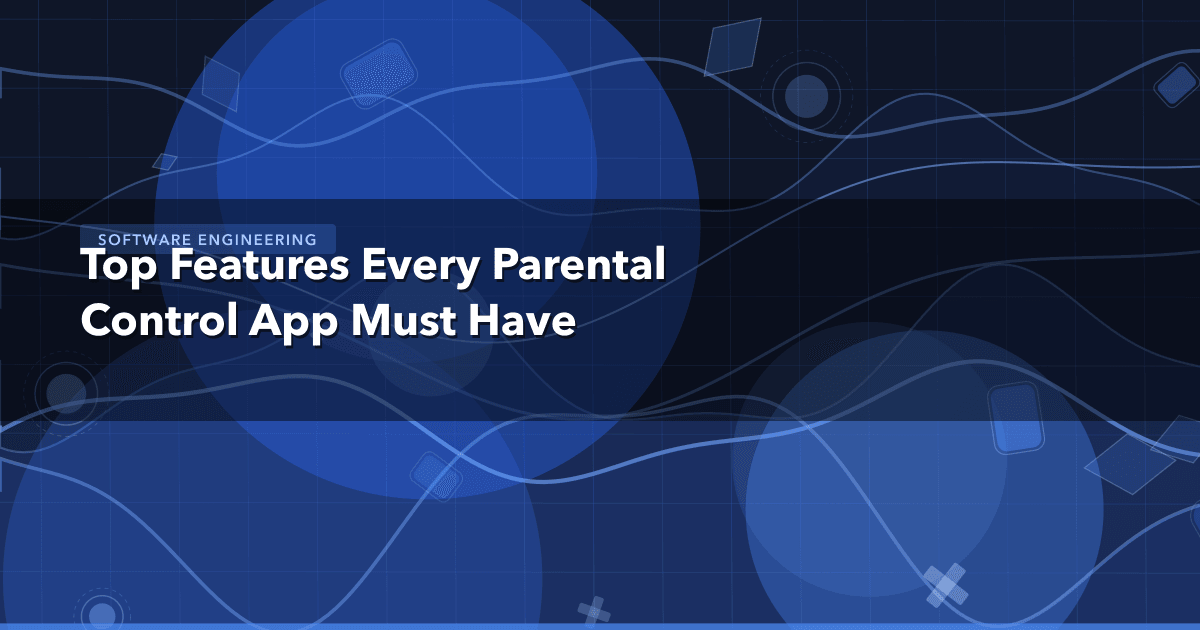 SOFTWARE ENGINEERING

Top Features Every Parental Control App Must Have